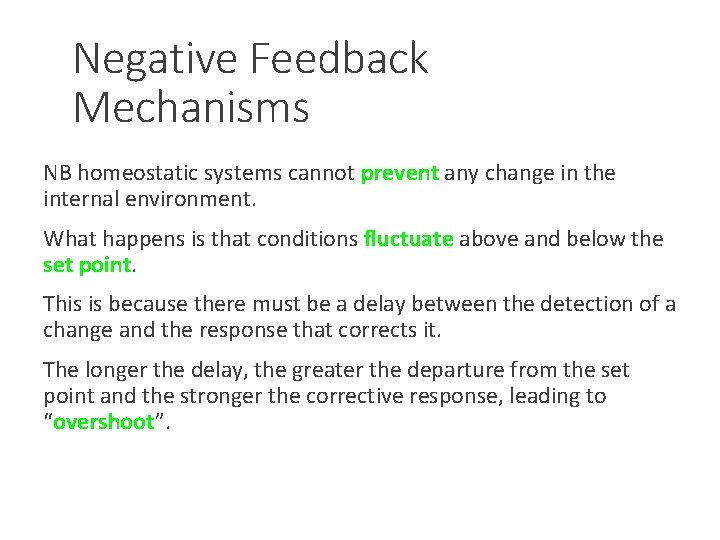 Negative Feedback Mechanisms

NB homeostatic systems cannot prevent any change in the internal environment.

What happens is that conditions fluctuate above and below the set point.

This is because there must be a delay between the detection of a change and the response that corrects it.

The longer the delay, the greater the departure from the set point and the stronger the corrective response, leading to “overshoot”.